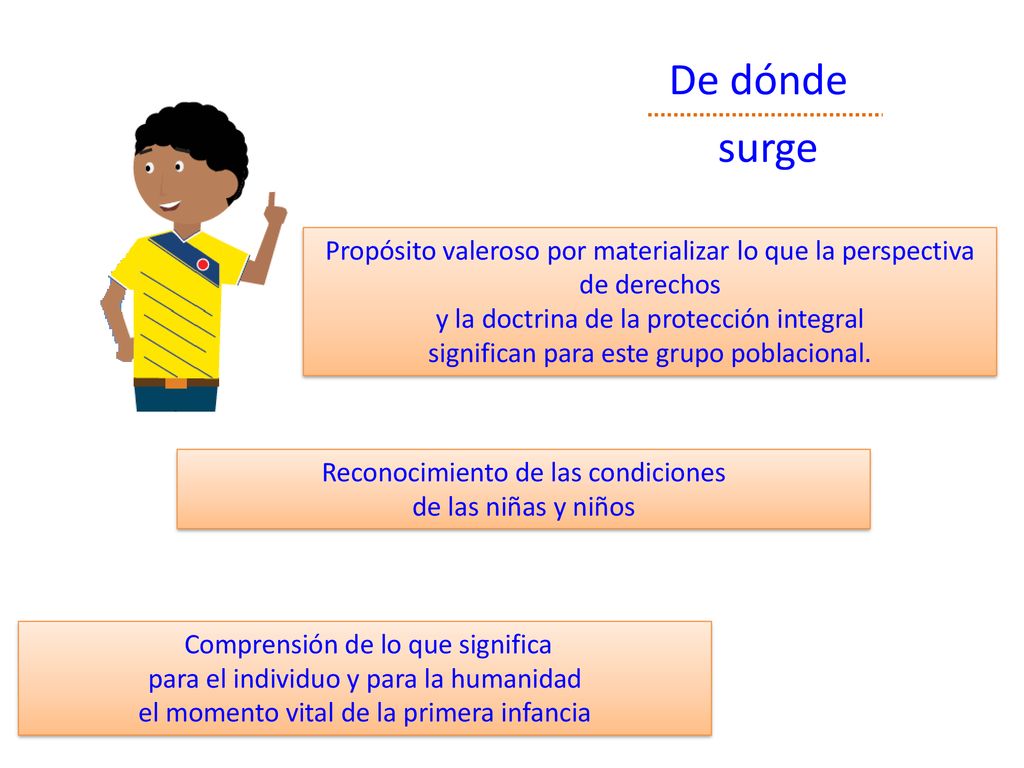 De dónde
surge

Propósito valeroso por materializar lo que la perspectiva de derechos
y la doctrina de la protección integral
significan para este grupo poblacional.

Reconocimiento de las condiciones
de las niñas y niños

Comprensión de lo que significa
para el individuo y para la humanidad
el momento vital de la primera infancia